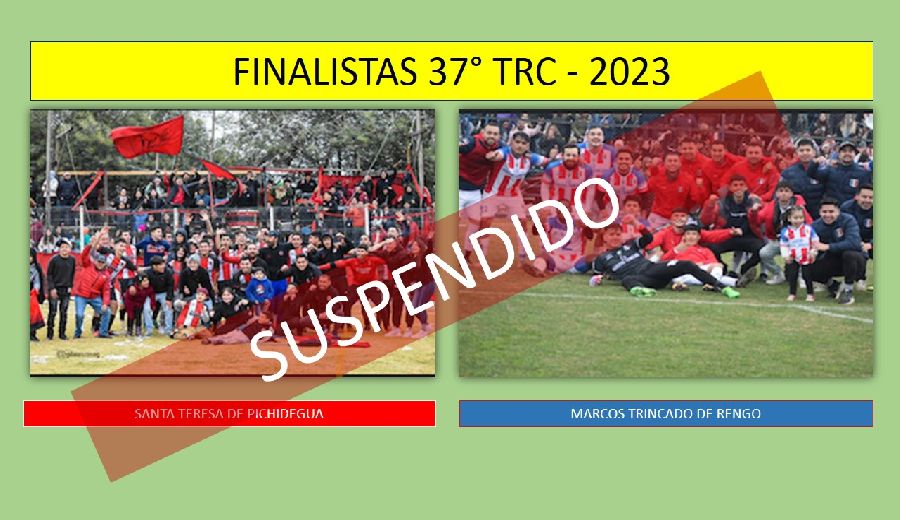 FINALISTAS 37° TRC - 2023

SUSPENDIDO

SANTA TERESA DE PICHIDEGUA

MARCOS TRINCADO DE RENGO